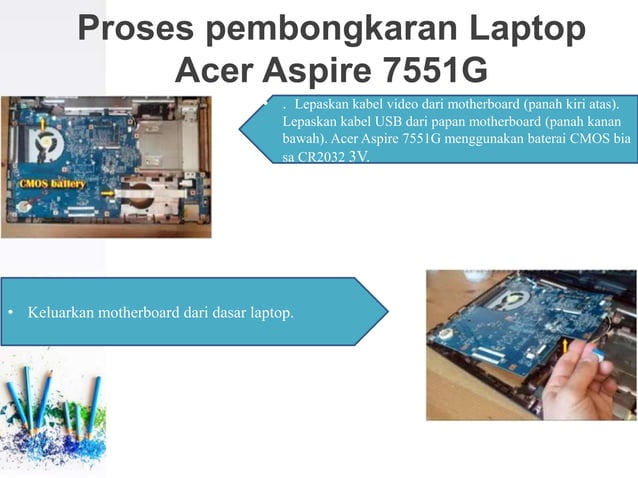 Proses pembongkaran Laptop Acer Aspire 7551G

CMOS battery

. Lepaskan kabel video dari motherboard (panah kiri atas). Lepaskan kabel USB dari papan motherboard (panah kanan bawah). Acer Aspire 7551G menggunakan baterai CMOS bia sa CR2032 3V.

• Keluarkan motherboard dari dasar laptop.